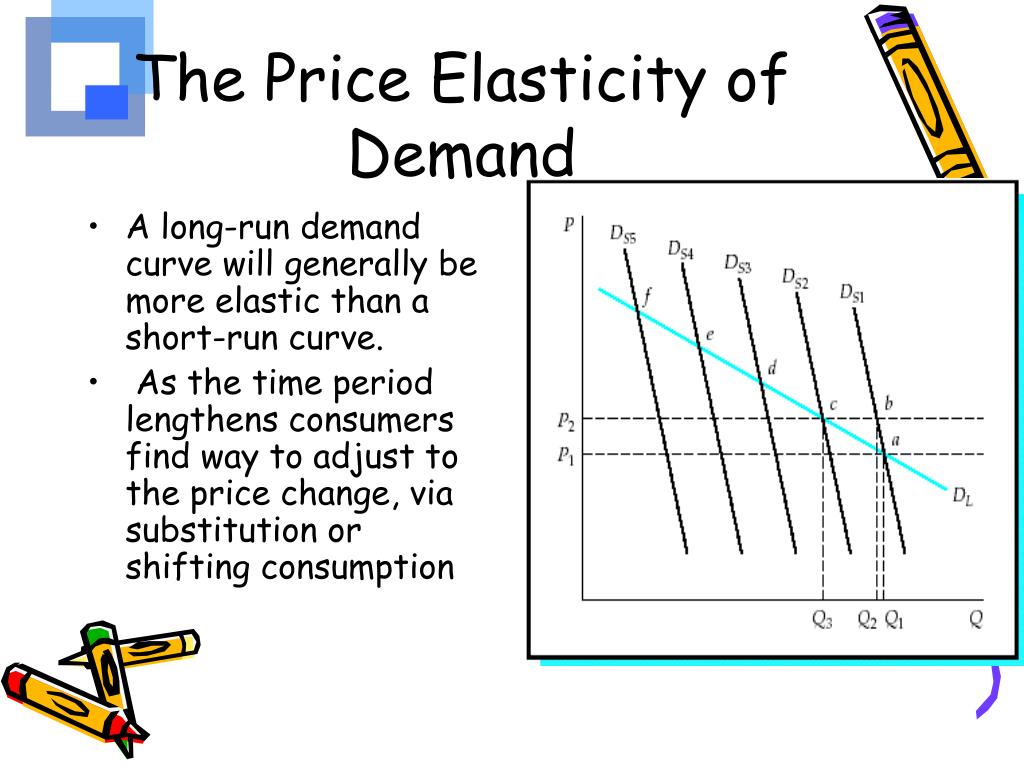 The Price Elasticity of Demand

• A long-run demand curve will generally be more elastic than a short-run curve.
• As the time period lengthens consumers find way to adjust to the price change, via substitution or shifting consumption

$P$
$D_{S5}$ $D_{S4}$ $D_{S3}$ $D_{S2}$ $D_{S1}$
$f$ $e$ $d$ $c$ $b$ $a$
$P_2$
$P_1$
$D_L$
$Q_3$ $Q_2$ $Q_1$ $Q$